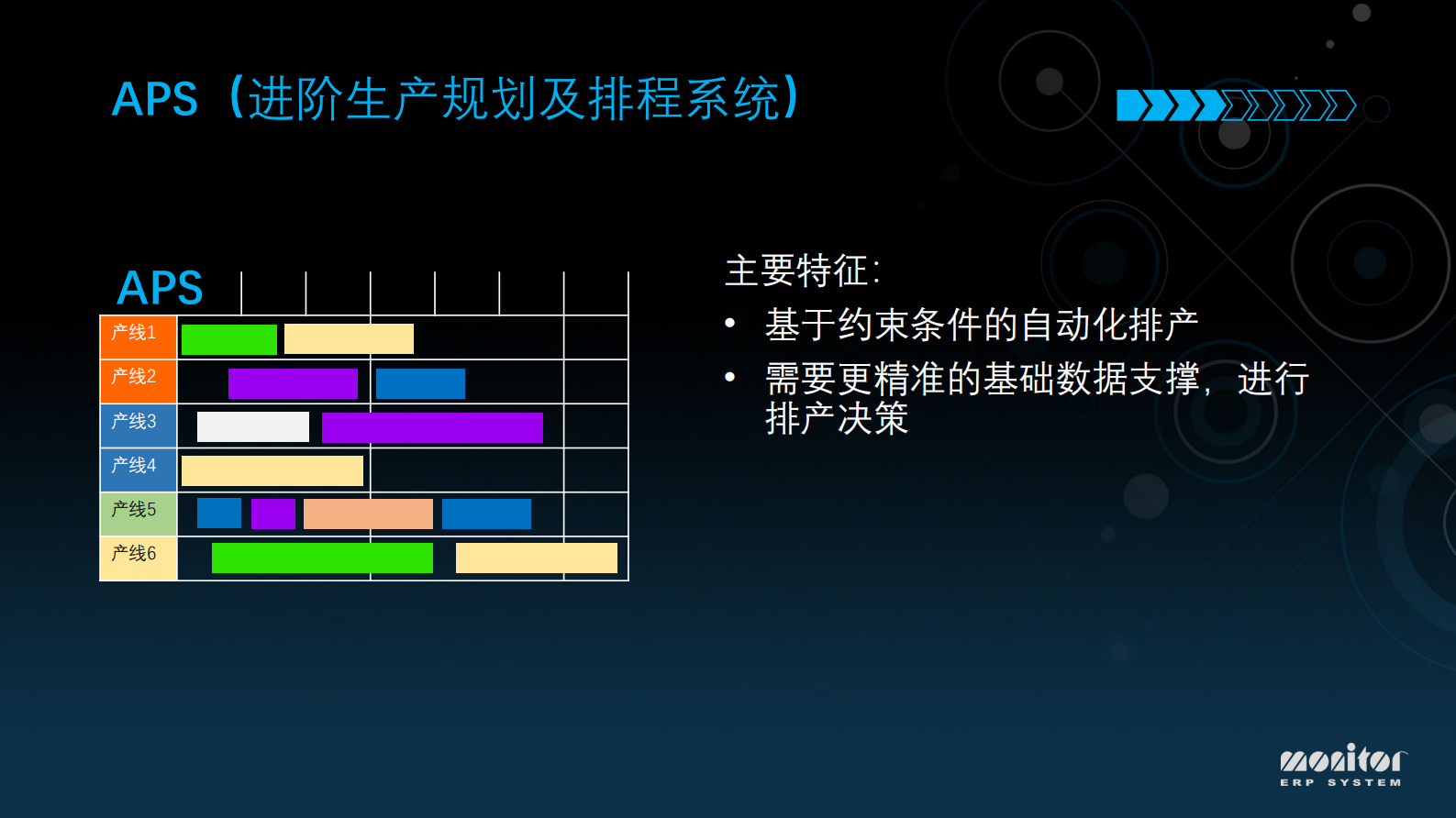 APS（进阶生产规划及排程系统）

APS

产线1
产线2
产线3
产线4
产线5
产线6

主要特征：
• 基于约束条件的自动化排产
• 需要更精准的基础数据支撑，进行排产决策

monitor
ERP SYSTEM